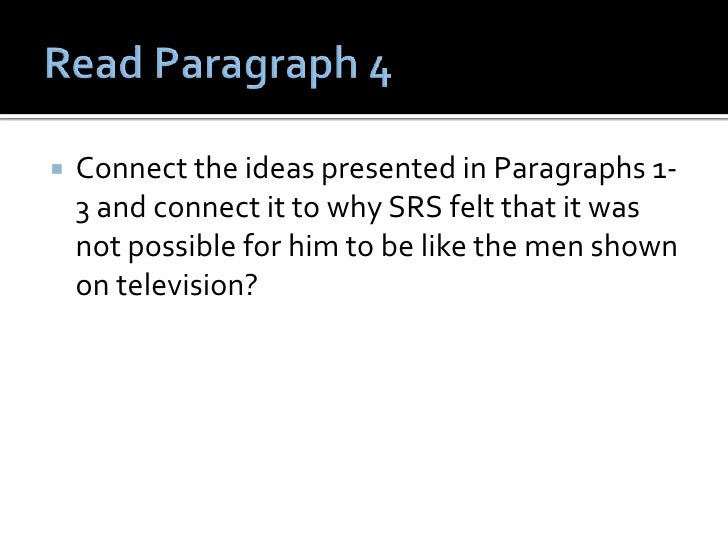 Read Paragraph 4

Connect the ideas presented in Paragraphs 1-3 and connect it to why SRS felt that it was not possible for him to be like the men shown on television?